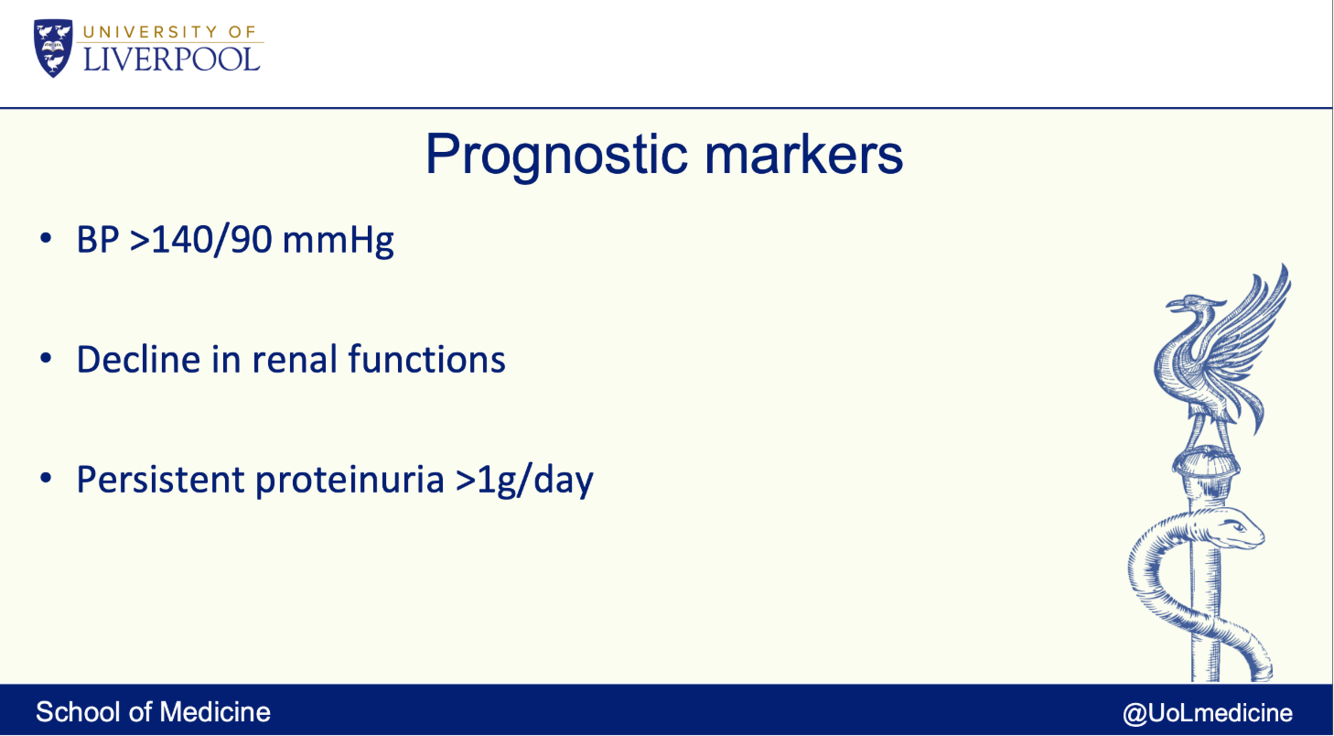 UNIVERSITY OF
LIVERPOOL

Prognostic markers

• BP >140/90 mmHg

• Decline in renal functions

• Persistent proteinuria >1g/day

School of Medicine

@UoLmedicine